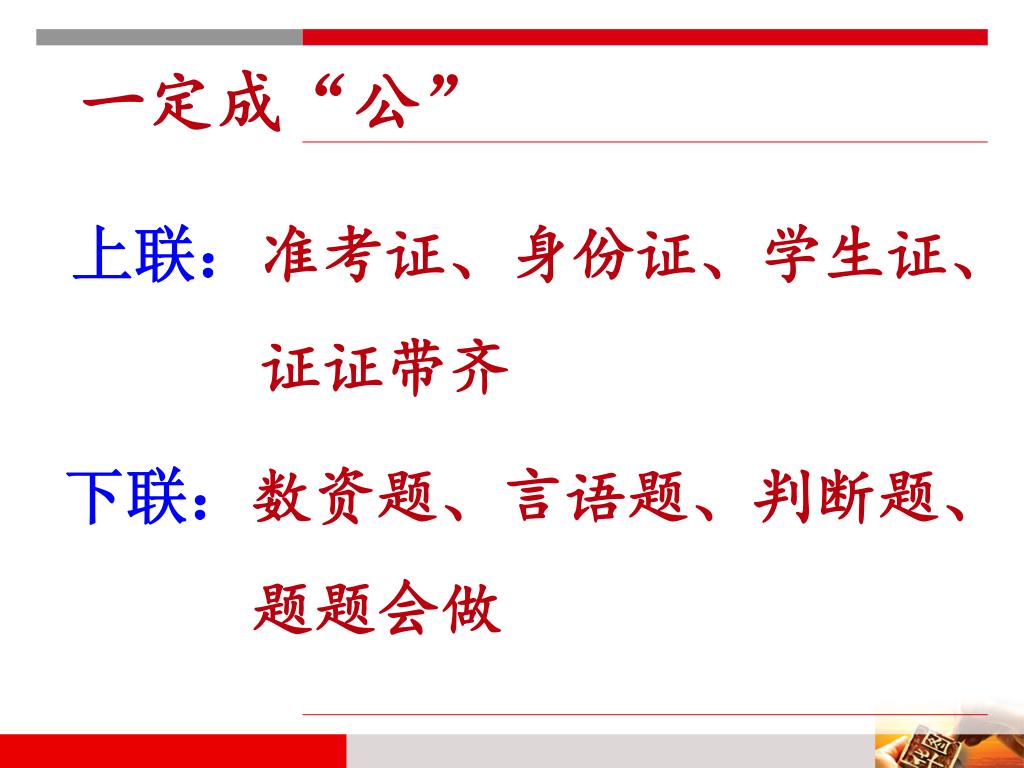 一定成“公”

上联：准考证、身份证、学生证、证证带齐

下联：数资题、言语题、判断题、题题会做